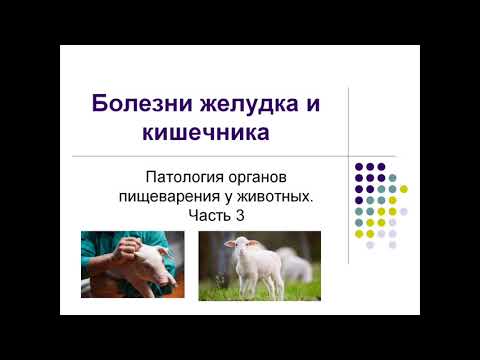 Болезни желудка и кишечника

Патология органов пищеварения у животных. Часть 3